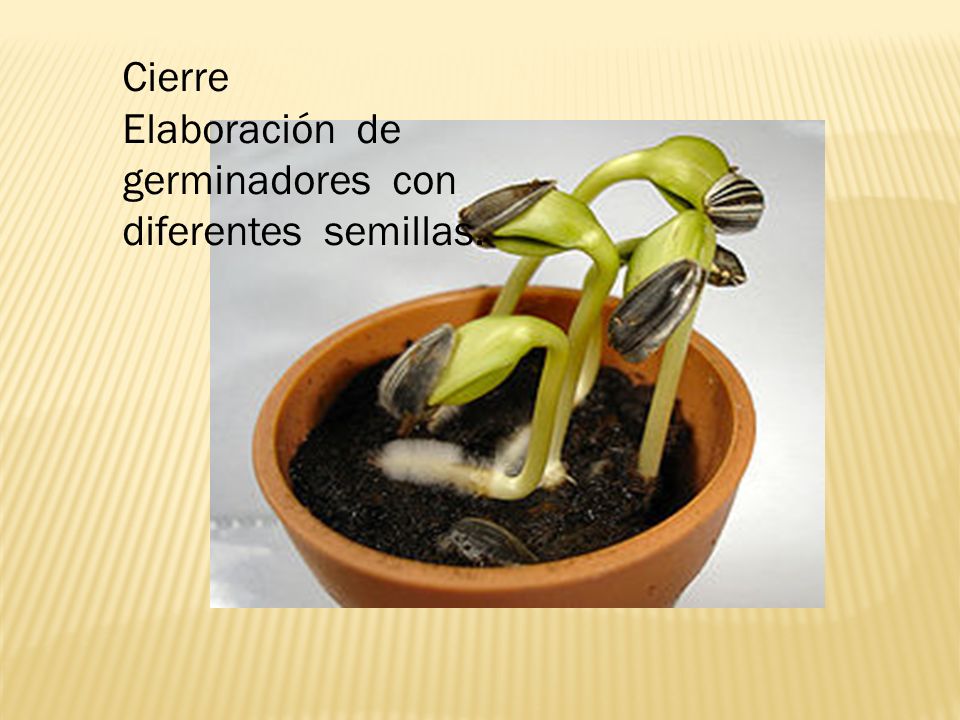 Cierre
Elaboración de germinadores con diferentes semillas.